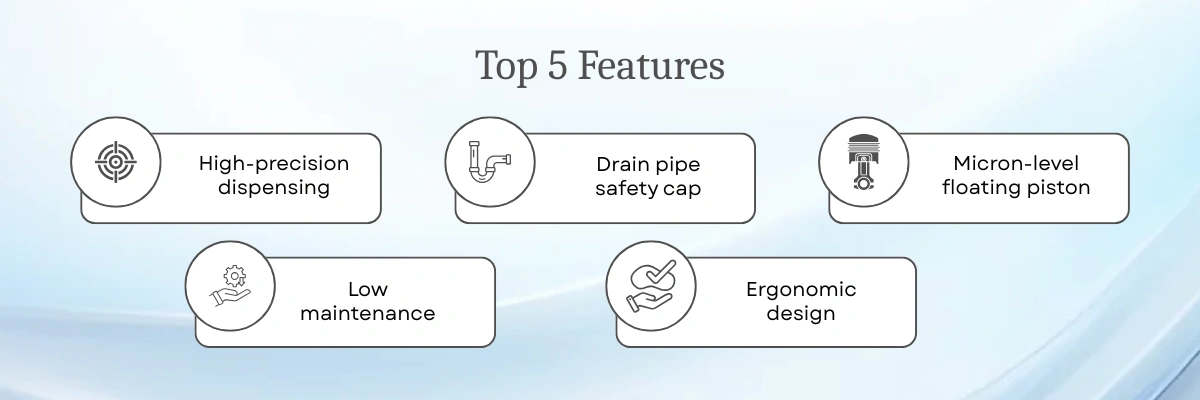 Top 5 Features

High-precision dispensing

Drain pipe safety cap

Micron-level floating piston

Low maintenance

Ergonomic design